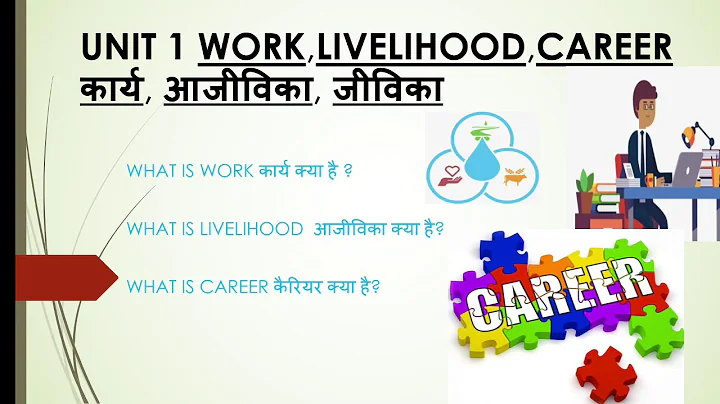 UNIT 1 WORK,LIVELIHOOD,CAREER
कार्य, आजीविका, जीविका

WHAT IS WORK कार्य क्या है ?

WHAT IS LIVELIHOOD आजीविका क्या है?

WHAT IS CAREER कैरियर क्या है?

CAREER